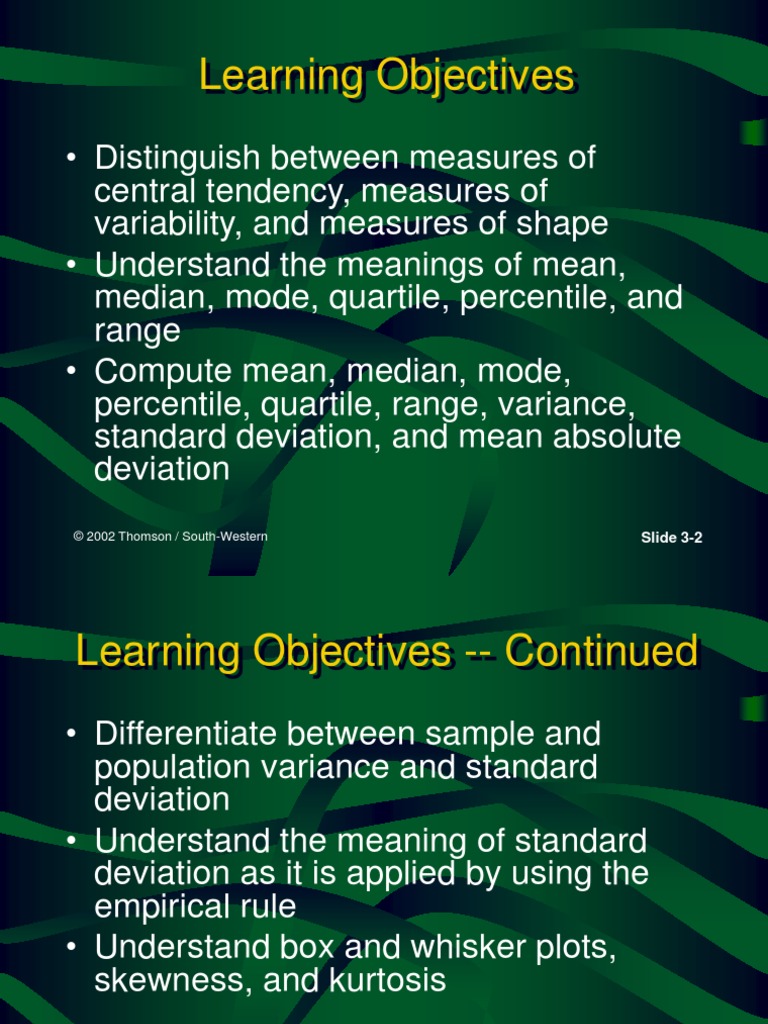 Learning Objectives

• Distinguish between measures of central tendency, measures of variability, and measures of shape
• Understand the meanings of mean, median, mode, quartile, percentile, and range
• Compute mean, median, mode, percentile, quartile, range, variance, standard deviation, and mean absolute deviation

© 2002 Thomson / South-Western

Slide 3-2

Learning Objectives -- Continued

• Differentiate between sample and population variance and standard deviation
• Understand the meaning of standard deviation as it is applied by using the empirical rule
• Understand box and whisker plots, skewness, and kurtosis